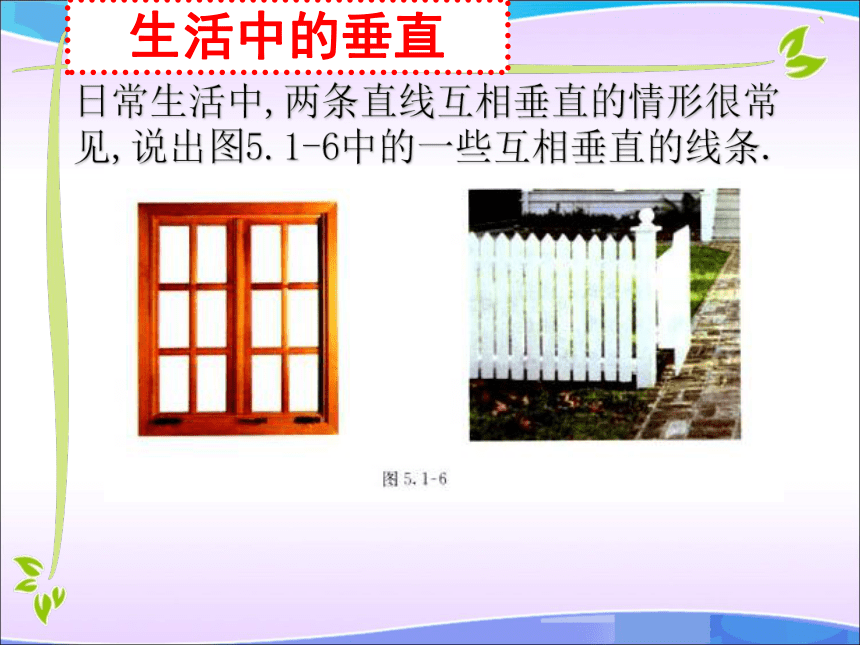 生活中的垂直

日常生活中,两条直线互相垂直的情形很常见,说出图5.1-6中的一些互相垂直的线条.

图 5.1-6